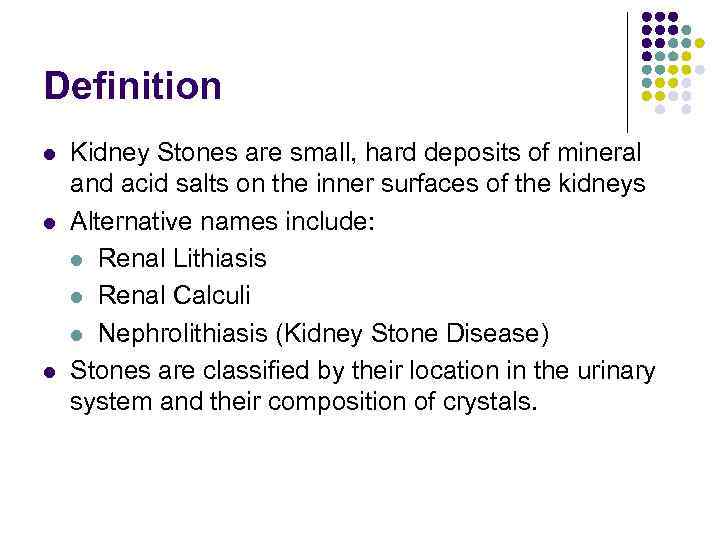 Definition

- Kidney Stones are small, hard deposits of mineral and acid salts on the inner surfaces of the kidneys
- Alternative names include:
  - Renal Lithiasis
  - Renal Calculi
  - Nephrolithiasis (Kidney Stone Disease)
- Stones are classified by their location in the urinary system and their composition of crystals.